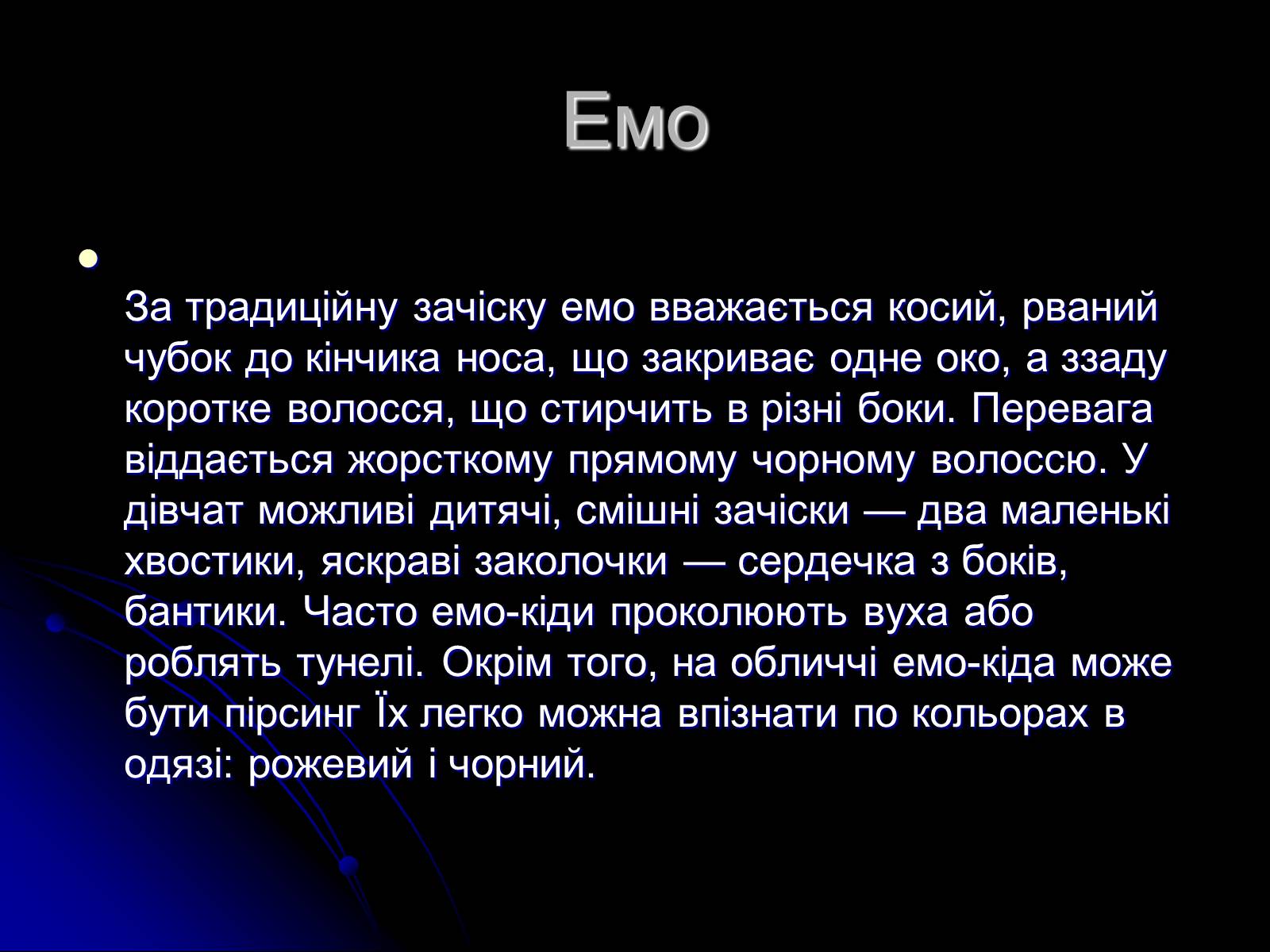 Емо

За традиційну зачіску емо вважається косий, рваний чубок до кінчика носа, що закриває одне око, а ззаду коротке волосся, що стирчить в різні боки. Перевага віддається жорсткому прямому чорному волоссю. У дівчат можливі дитячі, смішні зачіски — два маленькі хвостики, яскраві заколочки — сердечка з боків, бантики. Часто емо-кіди проколюють вуха або роблять тунелі. Окрім того, на обличчі емо-кіда може бути пірсинг Їх легко можна впізнати по кольорах в одязі: рожевий і чорний.